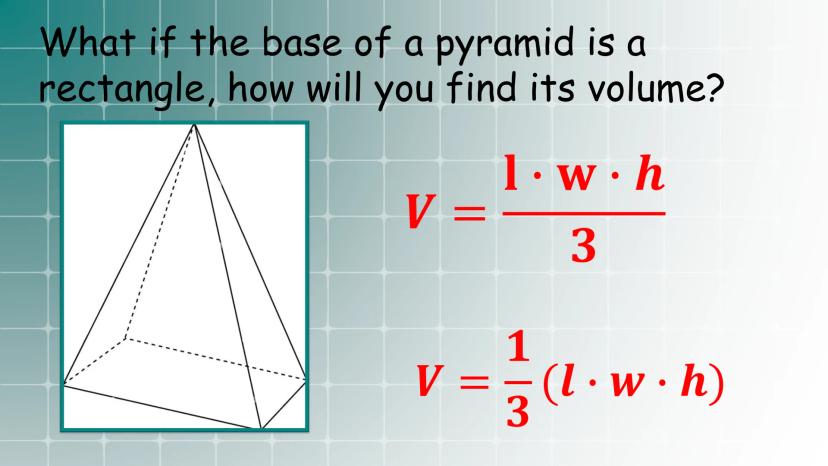 What if the base of a pyramid is a rectangle, how will you find its volume?

$V = \frac{l \cdot w \cdot h}{3}$

$V = \frac{1}{3}(l \cdot w \cdot h)$